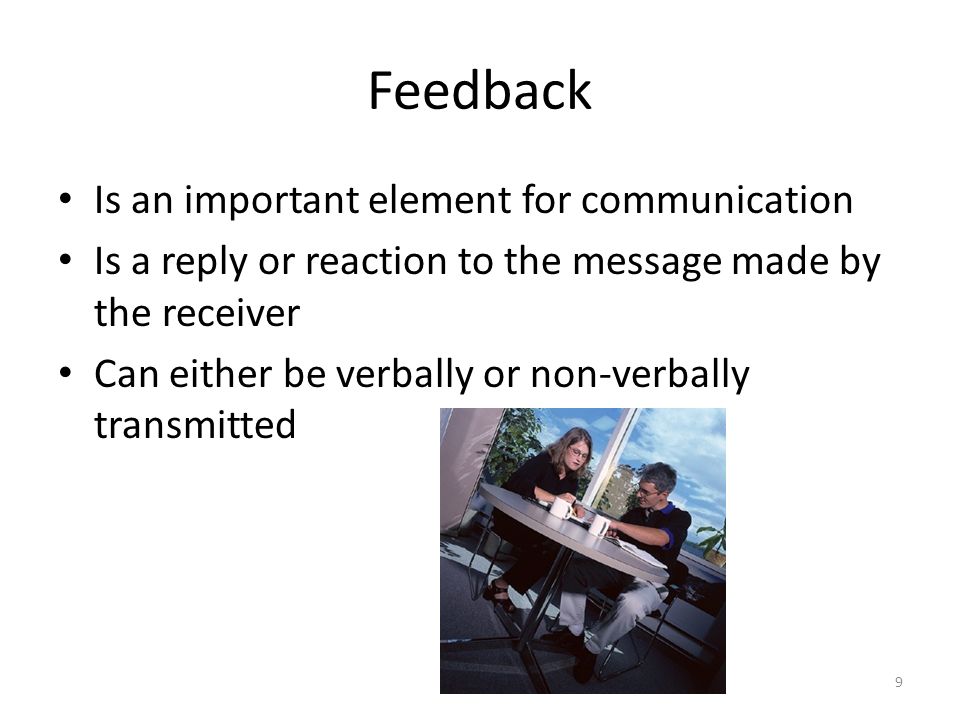 Feedback

• Is an important element for communication
• Is a reply or reaction to the message made by the receiver
• Can either be verbally or non-verbally transmitted

9